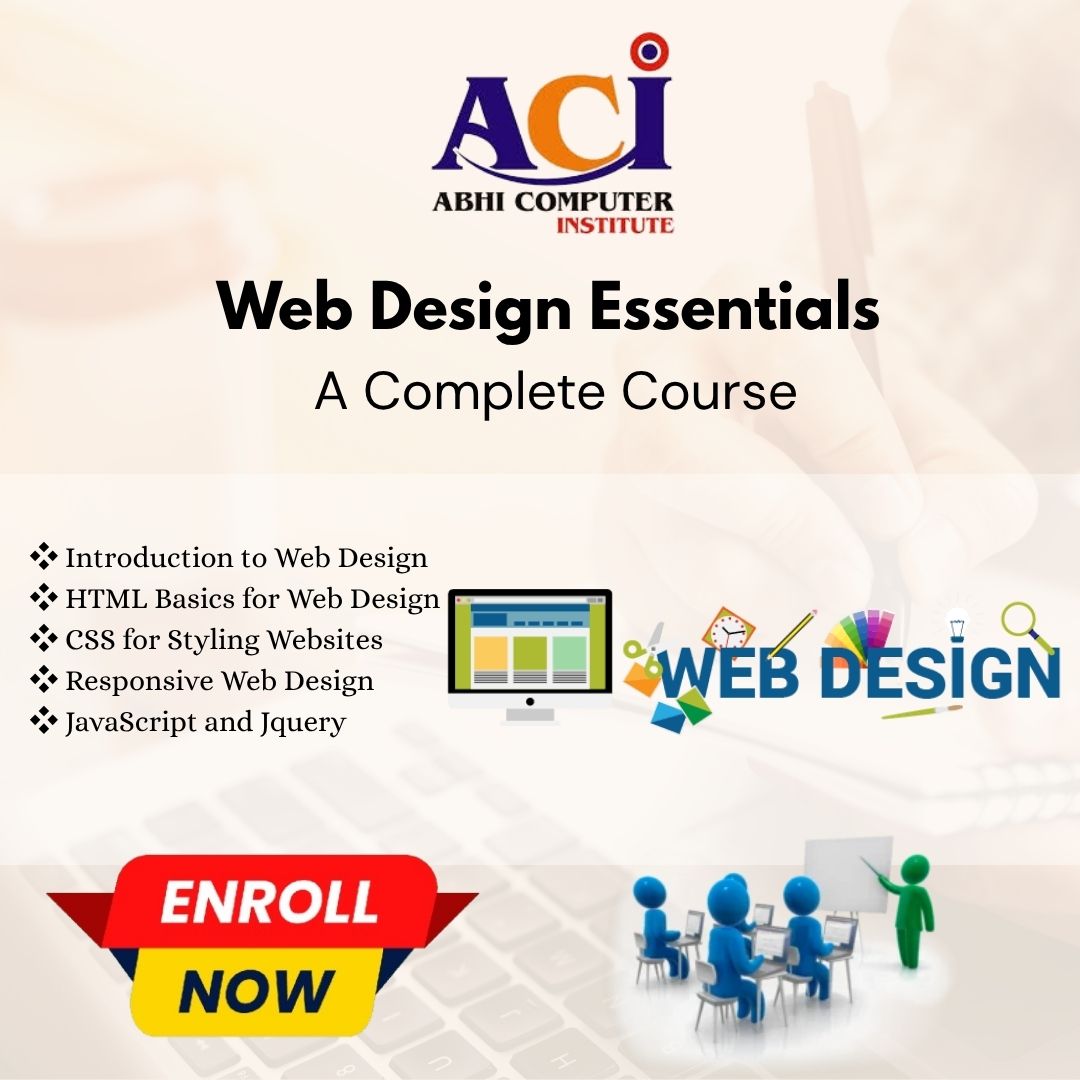 ACI
ABHI COMPUTER
INSTITUTE

Web Design Essentials
A Complete Course

❖ Introduction to Web Design
❖ HTML Basics for Web Design
❖ CSS for Styling Websites
❖ Responsive Web Design
❖ JavaScript and Jquery

WEB DESIGN

ENROLL
NOW